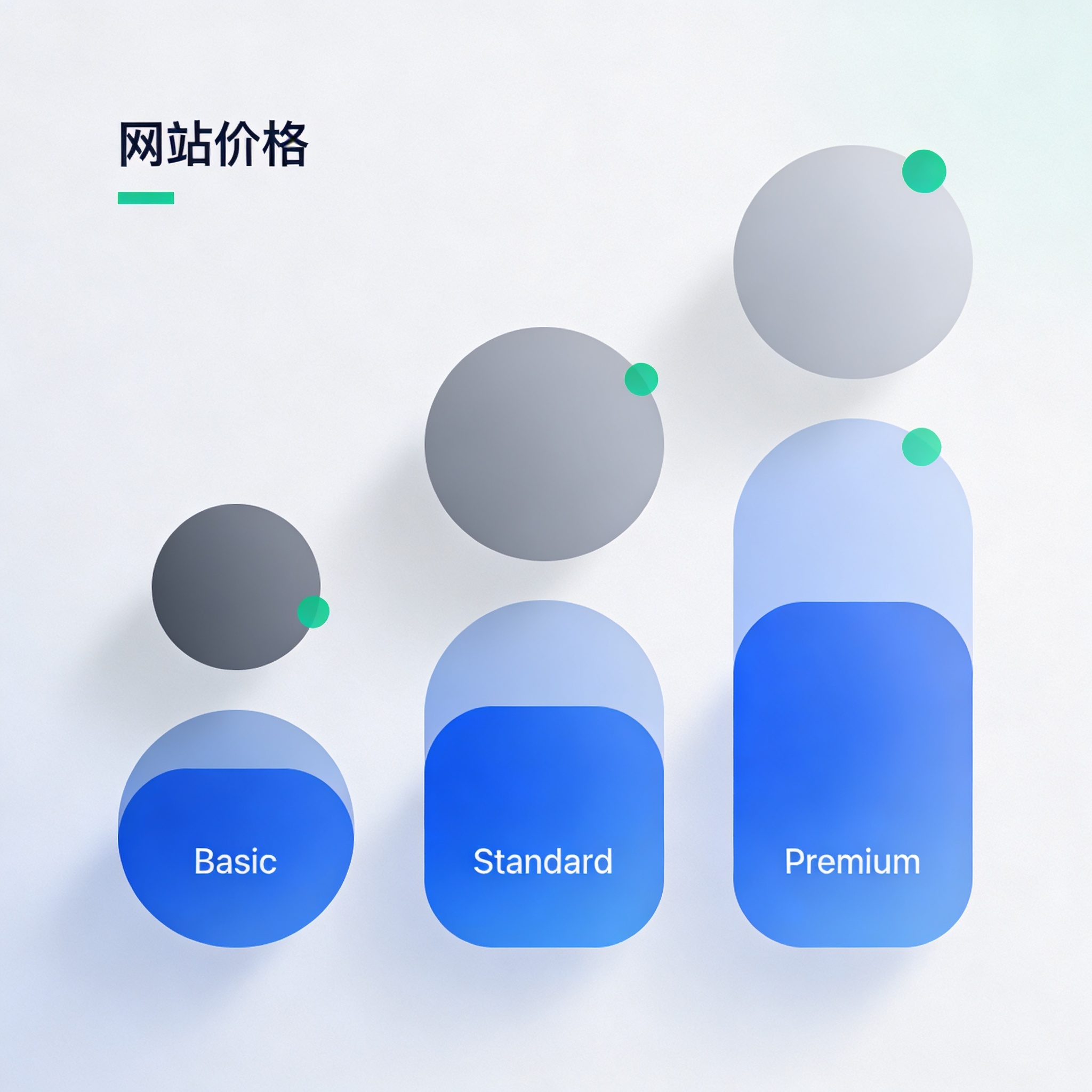 网站价格

Basic

Standard

Premium